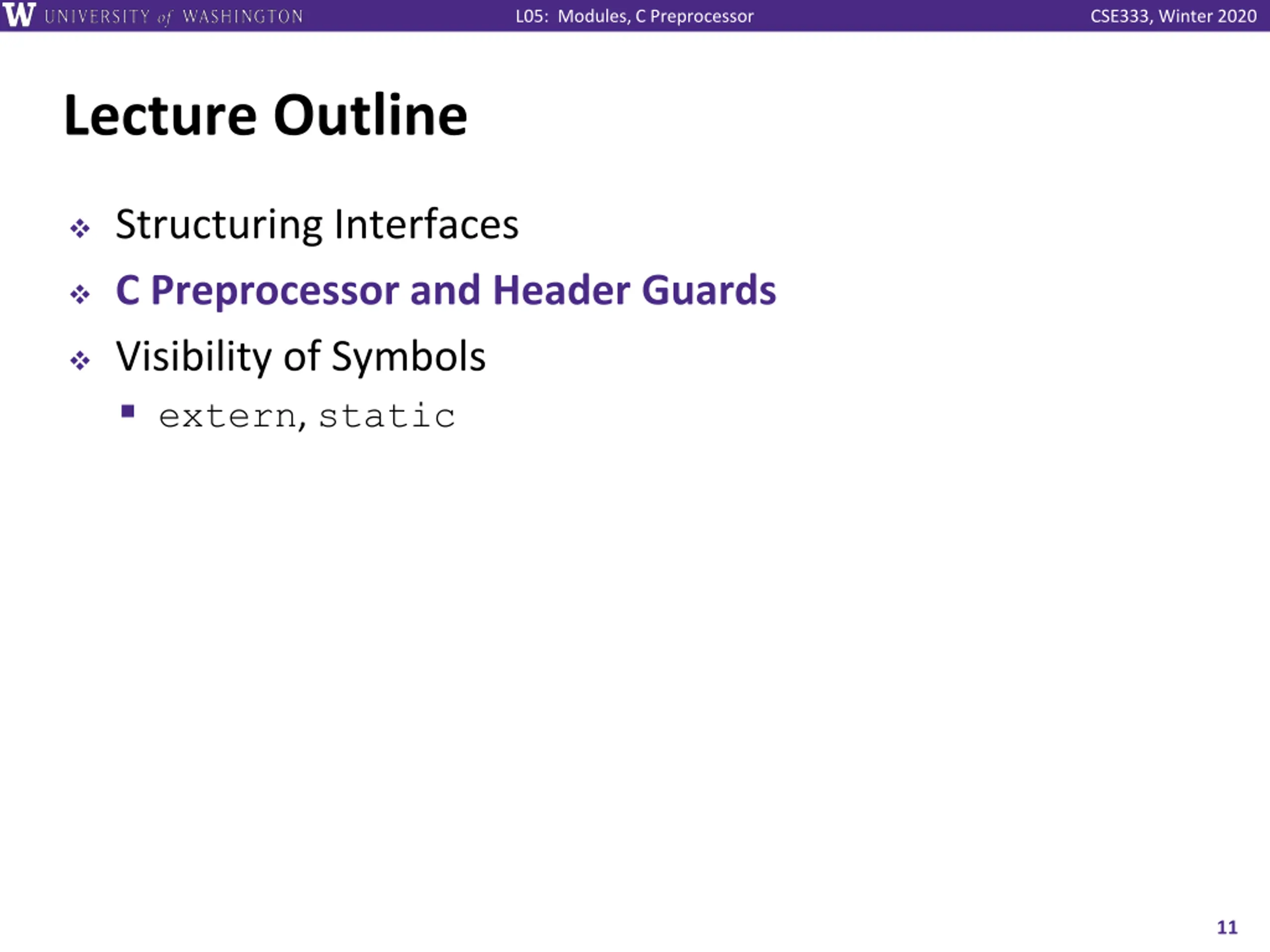 W UNIVERSITY of WASHINGTON L05: Modules, C Preprocessor CSE333, Winter 2020

Lecture Outline

❖ Structuring Interfaces
❖ C Preprocessor and Header Guards
❖ Visibility of Symbols
▪ extern, static

11